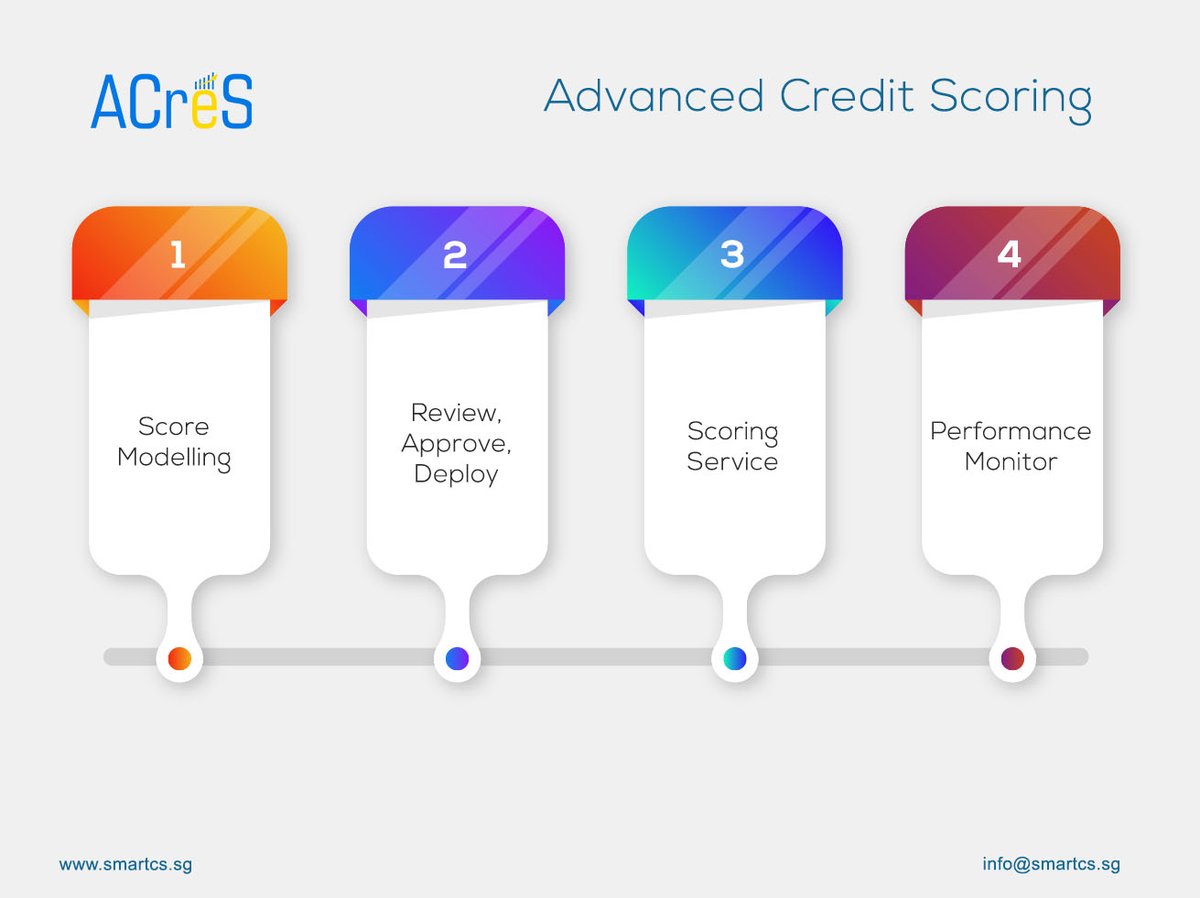 ACreS

Advanced Credit Scoring

1

Score Modelling

2

Review, Approve, Deploy

3

Scoring Service

4

Performance Monitor

www.smartcs.sg

info@smartcs.sg